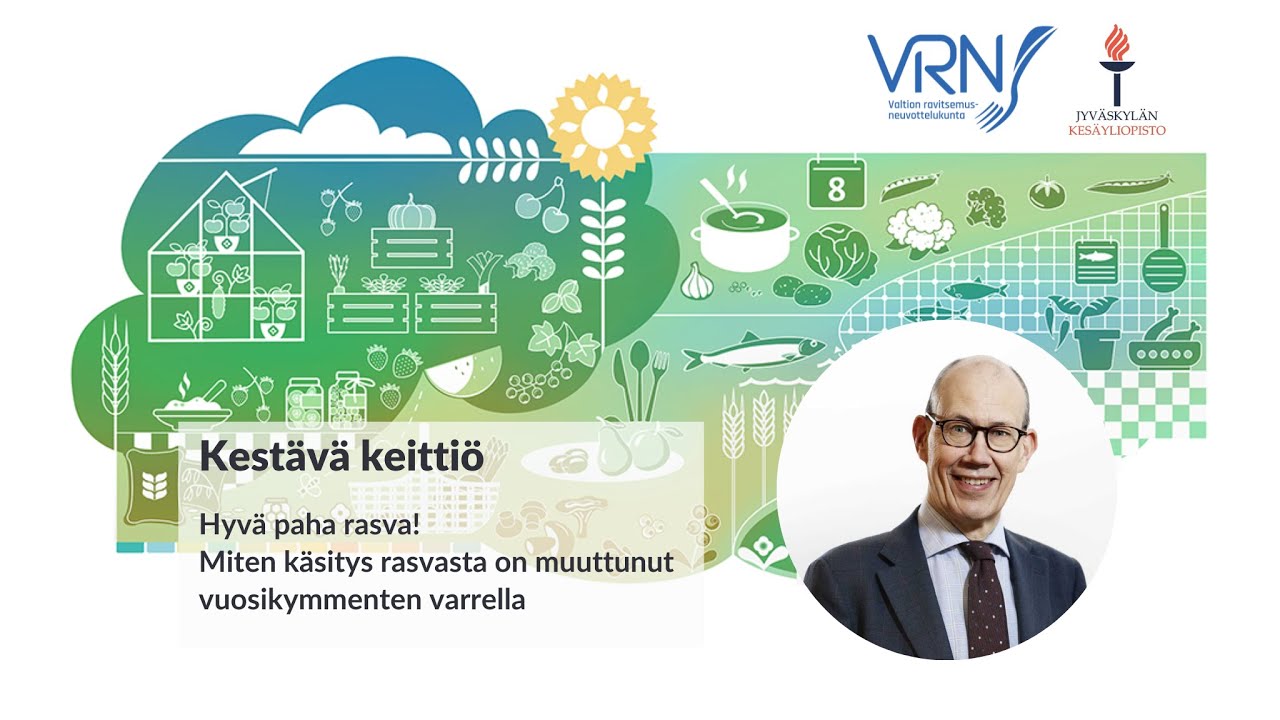 VRN
Valtion ravitsemusneuvottelukunta

JYVÄSKYLÄN
KESÄYLIOPISTO

8

Kestävä keittiö

Hyvä paha rasva!
Miten käsitys rasvasta on muuttunut vuosikymmenten varrella